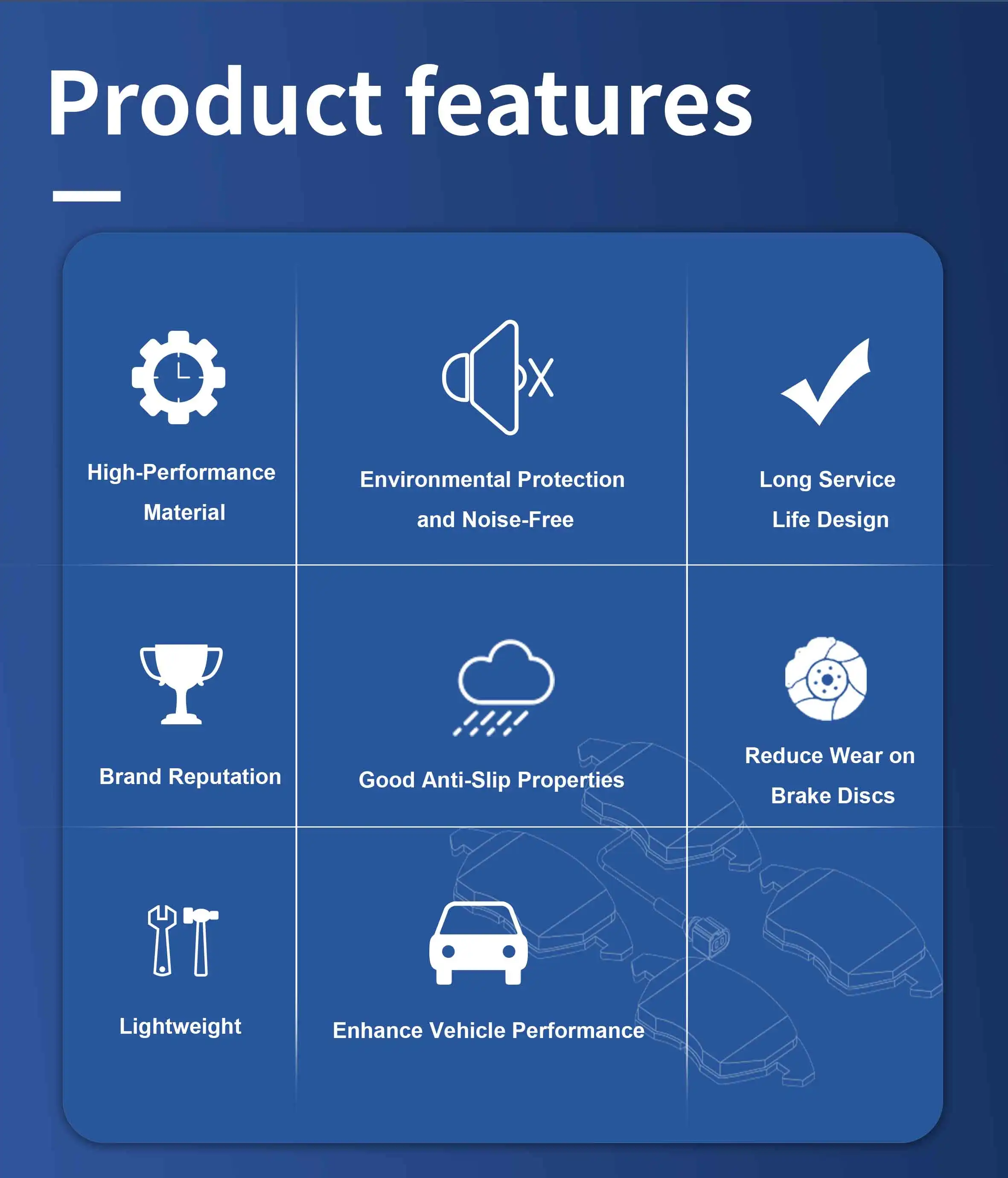 Product features

High-Performance Material

Environmental Protection and Noise-Free

Long Service Life Design

Brand Reputation

Good Anti-Slip Properties

Reduce Wear on Brake Discs

Lightweight

Enhance Vehicle Performance